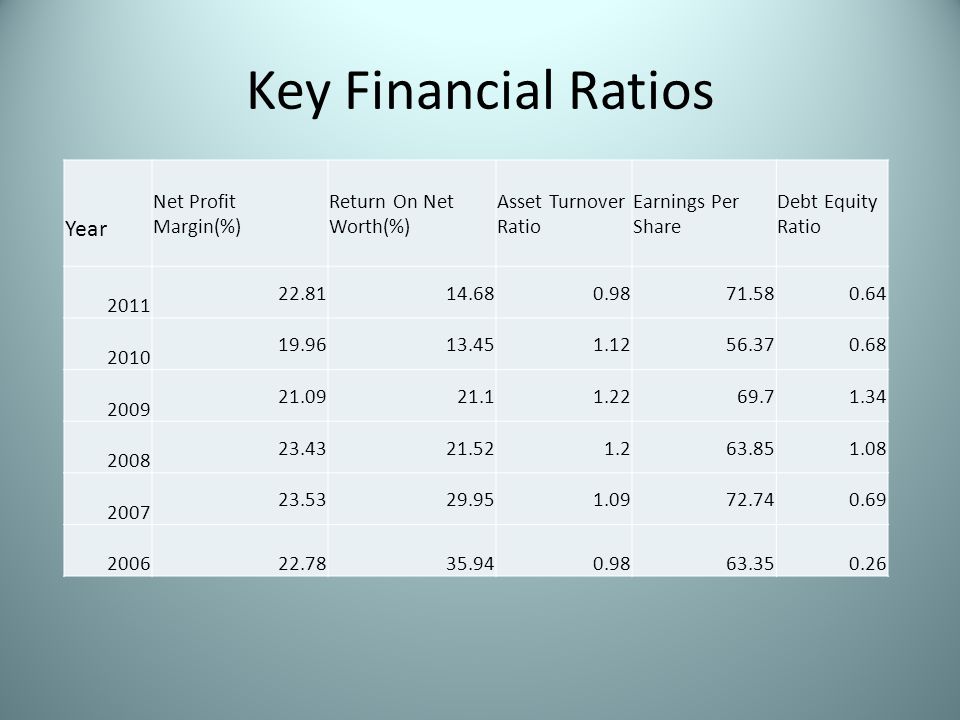 Key Financial Ratios

| Year | Net Profit Margin(%) | Return On Net Worth(%) | Asset Turnover Ratio | Earnings Per Share | Debt Equity Ratio |
|---|---|---|---|---|---|
| 2011 | 22.81 | 14.68 | 0.98 | 71.58 | 0.64 |
| 2010 | 19.96 | 13.45 | 1.12 | 56.37 | 0.68 |
| 2009 | 21.09 | 21.1 | 1.22 | 69.7 | 1.34 |
| 2008 | 23.43 | 21.52 | 1.2 | 63.85 | 1.08 |
| 2007 | 23.53 | 29.95 | 1.09 | 72.74 | 0.69 |
| 2006 | 22.78 | 35.94 | 0.98 | 63.35 | 0.26 |